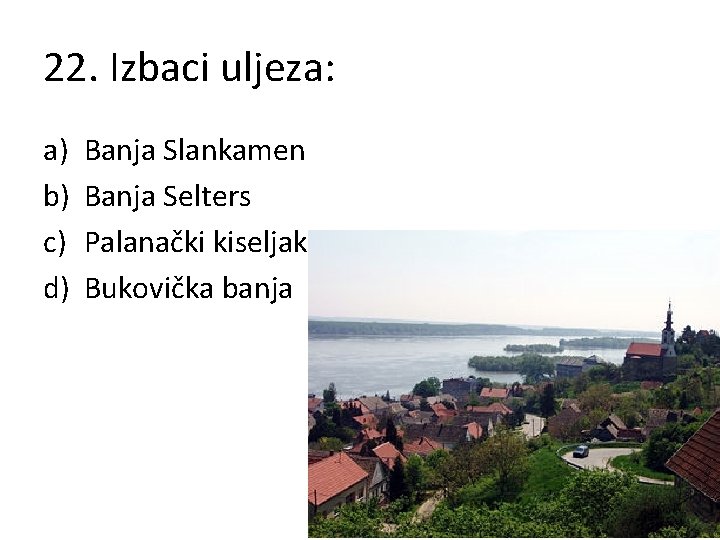 22. Izbaci uljeza:

a) Banja Slankamen
b) Banja Selters
c) Palanački kiseljak
d) Bukovička banja